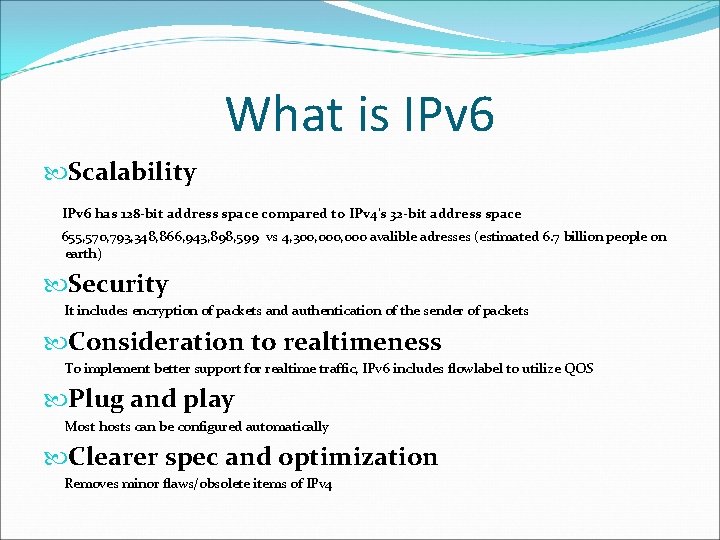 What is IPv6

Scalability

IPv6 has 128-bit address space compared to IPv4's 32-bit address space

655,570,793,348,866,943,898,599 vs 4,300,000,000 avalible adresses (estimated 6.7 billion people on earth)

Security

It includes encryption of packets and authentication of the sender of packets

Consideration to realtimeness

To implement better support for realtime traffic, IPv6 includes flowlabel to utilize QOS

Plug and play

Most hosts can be configured automatically

Clearer spec and optimization

Removes minor flaws/obsolete items of IPv4